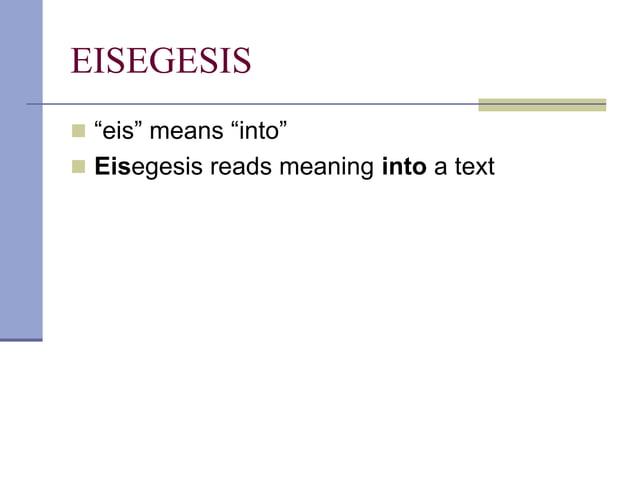 EISEGESIS

“eis” means “into”

Eisegesis reads meaning into a text